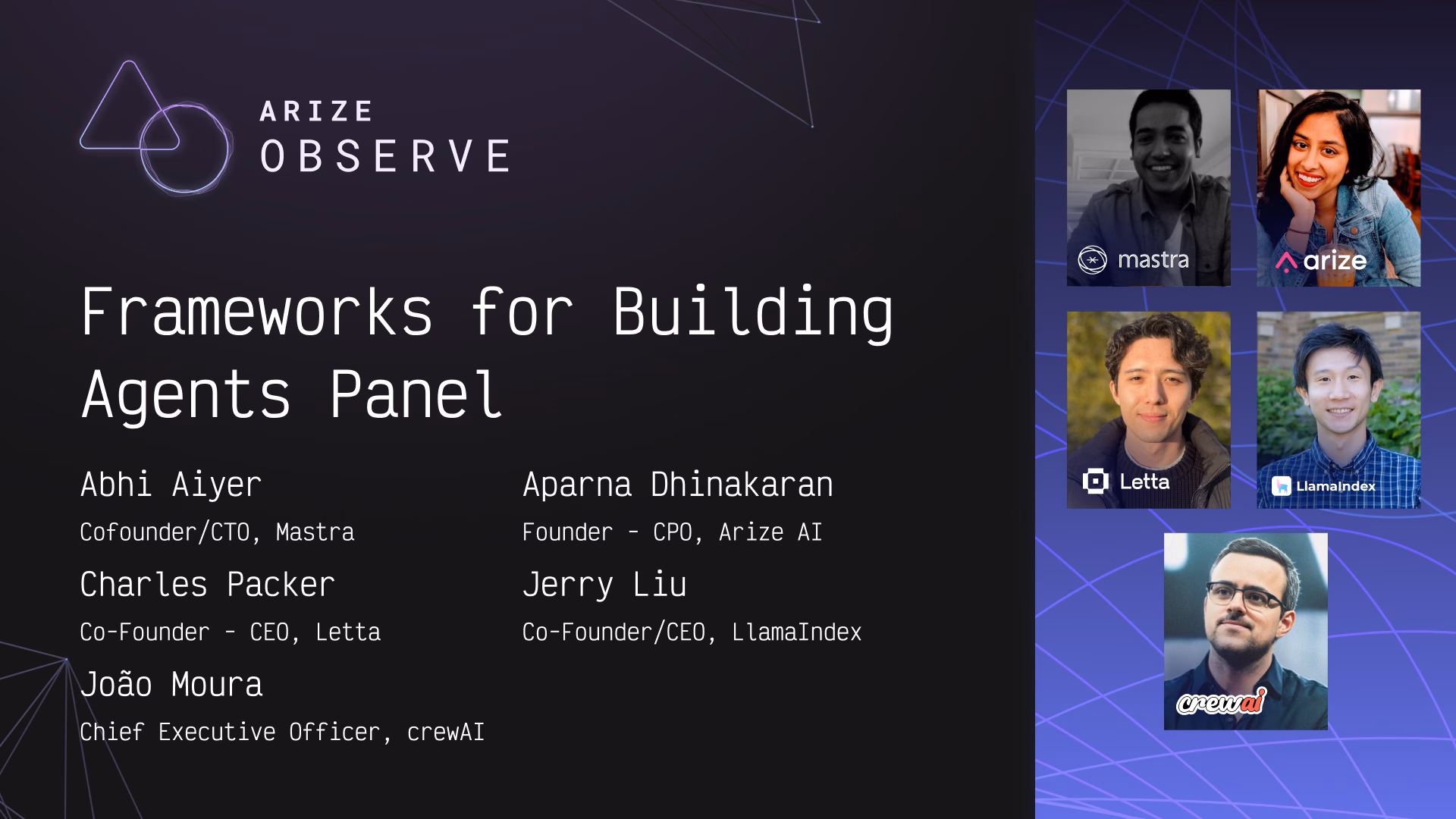 ARIZE
OBSERVE

Frameworks for Building Agents Panel

Abhi Aiyer
Cofounder/CTO, Mastra

Charles Packer
Co-Founder - CEO, Letta

João Moura
Chief Executive Officer, crewAI

Aparna Dhinakaran
Founder - CPO, Arize AI

Jerry Liu
Co-Founder/CEO, LlamaIndex

mastra

arize

Letta

LlamaIndex

crewai